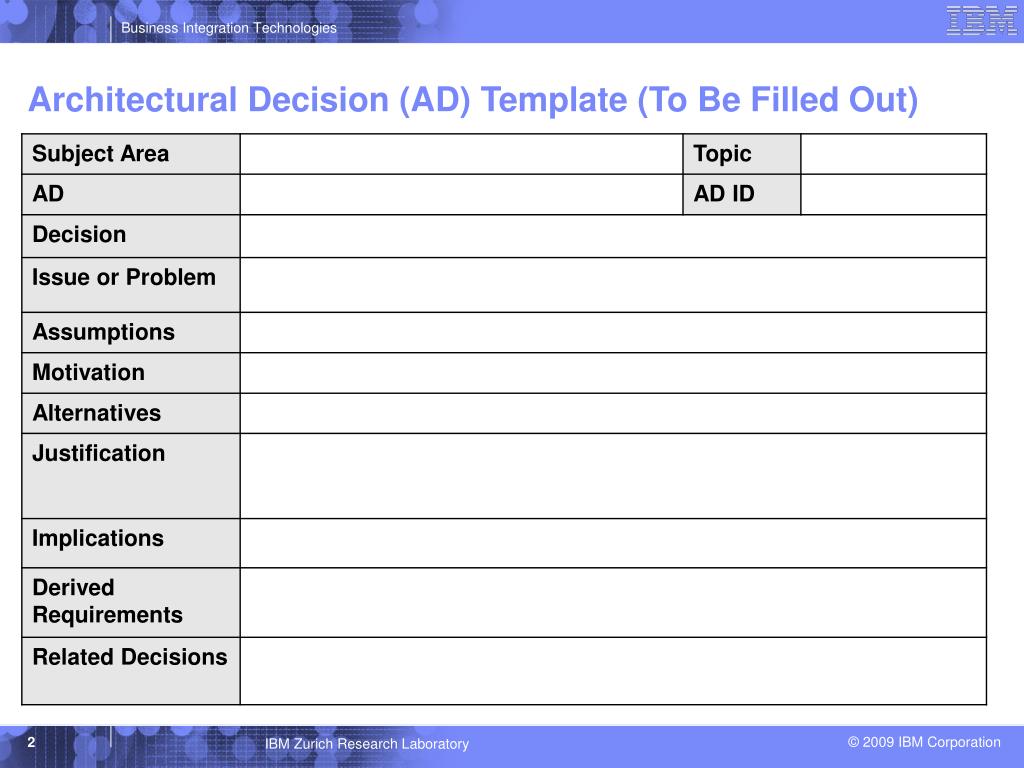 Business Integration Technologies

IBM

Architectural Decision (AD) Template (To Be Filled Out)

| Subject Area | | Topic | |
|---|---|---|---|
| AD | | AD ID | |
| Decision | | | |
| Issue or Problem | | | |
| Assumptions | | | |
| Motivation | | | |
| Alternatives | | | |
| Justification | | | |
| Implications | | | |
| Derived Requirements | | | |
| Related Decisions | | | |

2

IBM Zurich Research Laboratory

© 2009 IBM Corporation